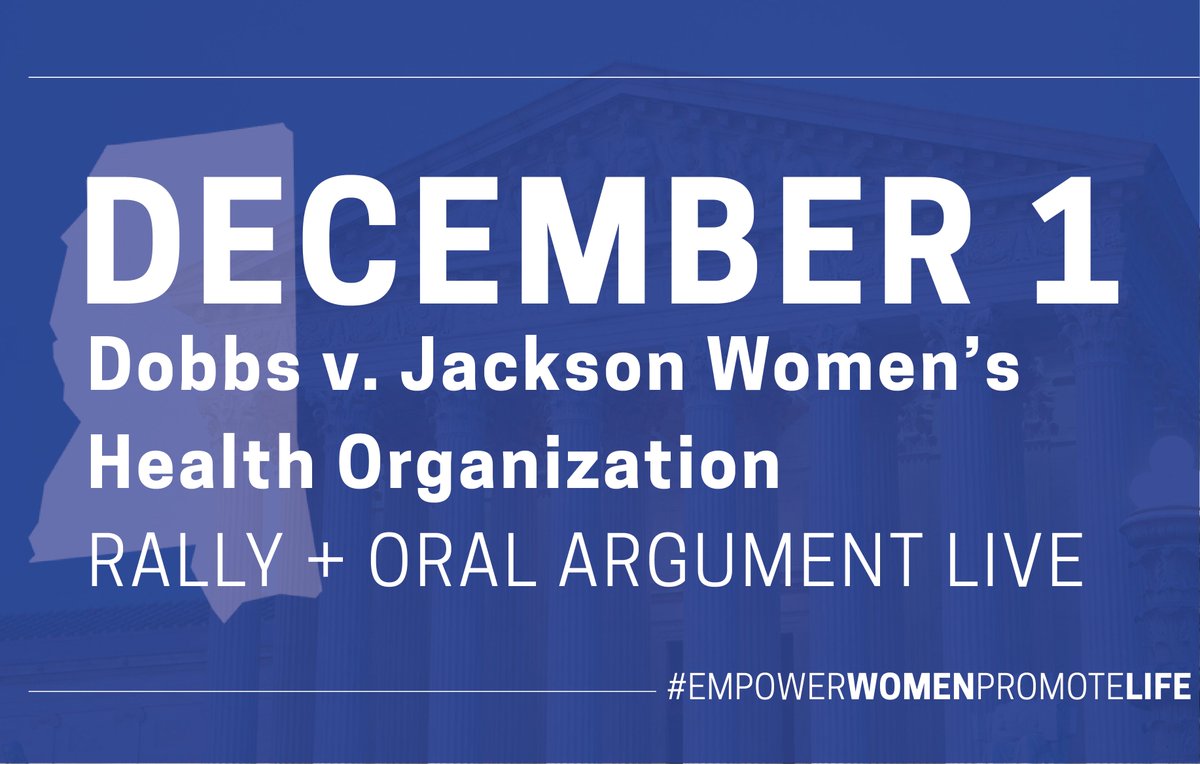 DECEMBER 1

Dobbs v. Jackson Women's Health Organization

RALLY + ORAL ARGUMENT LIVE

#EMPOWERWOMENPROMOTELIFE